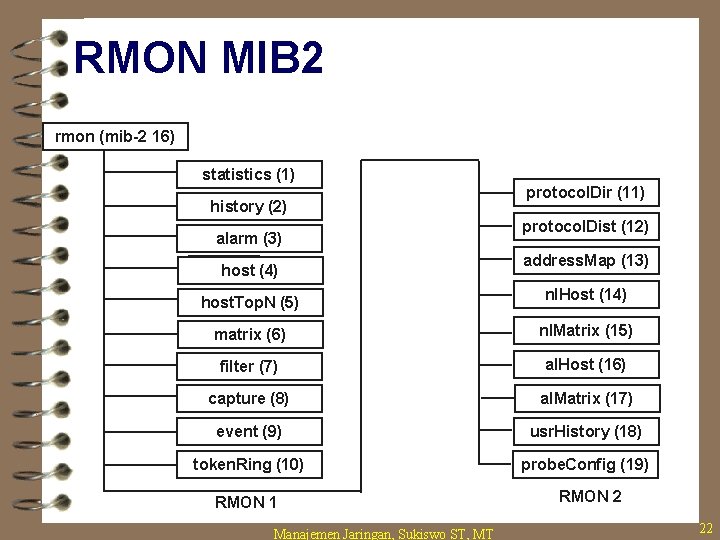 RMON MIB2

rmon (mib-2 16)

statistics (1)
history (2)
alarm (3)
host (4)
hostTopN (5)
matrix (6)
filter (7)
capture (8)
event (9)
tokenRing (10)

RMON 1

protocolDir (11)
protocolDist (12)
addressMap (13)
nlHost (14)
nlMatrix (15)
alHost (16)
alMatrix (17)
usrHistory (18)
probeConfig (19)

RMON 2

Manajemen Jaringan, Sukiswo ST, MT

22